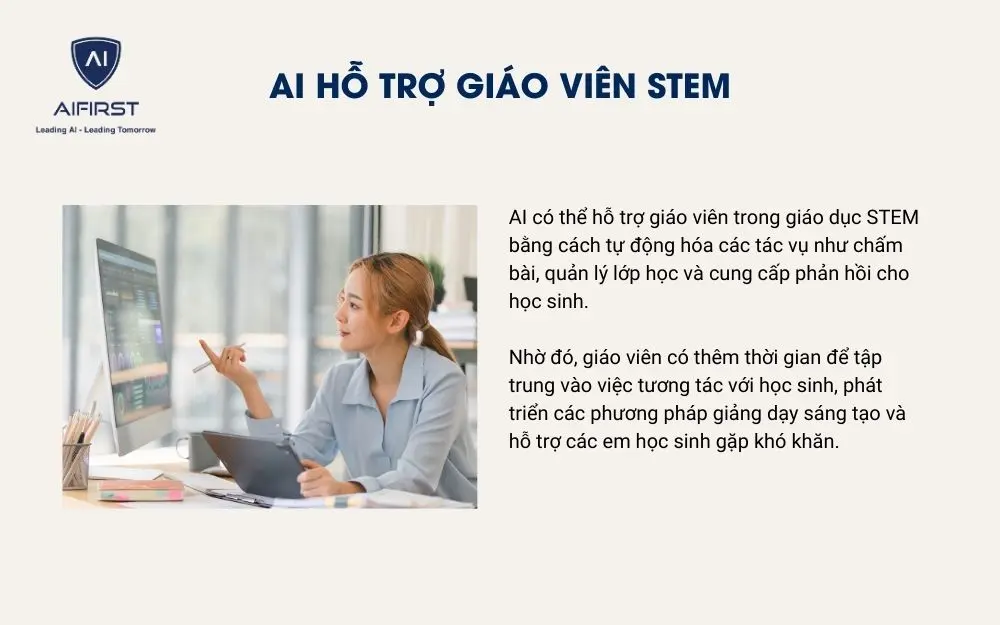 AI
AIFIRST
Leading AI - Leading Tomorrow

AI HỖ TRỢ GIÁO VIÊN STEM

AI có thể hỗ trợ giáo viên trong giáo dục STEM bằng cách tự động hóa các tác vụ như chấm bài, quản lý lớp học và cung cấp phản hồi cho học sinh.

Nhờ đó, giáo viên có thêm thời gian để tập trung vào việc tương tác với học sinh, phát triển các phương pháp giảng dạy sáng tạo và hỗ trợ các em học sinh gặp khó khăn.